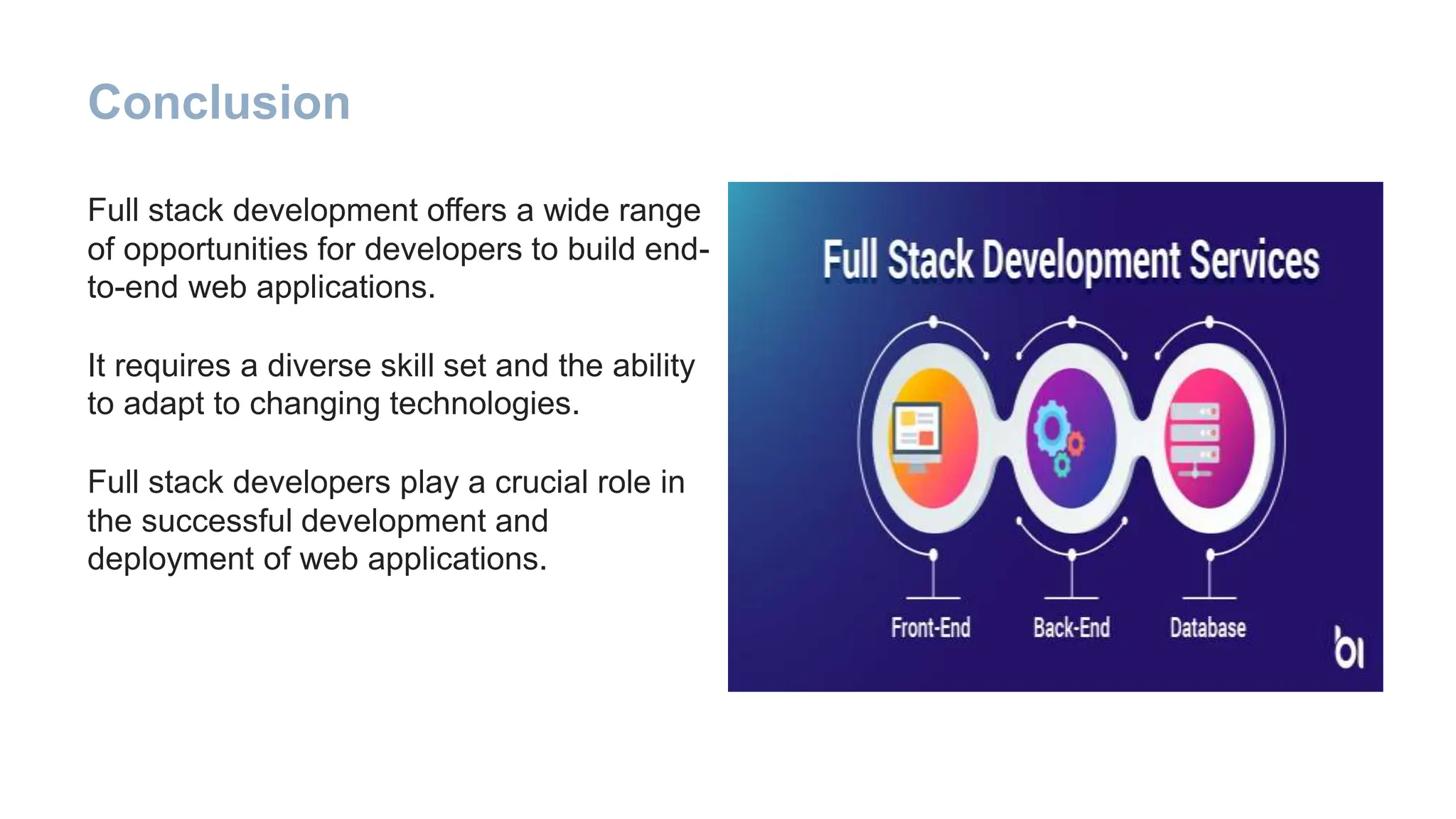 Conclusion

Full stack development offers a wide range of opportunities for developers to build end-to-end web applications.

It requires a diverse skill set and the ability to adapt to changing technologies.

Full stack developers play a crucial role in the successful development and deployment of web applications.

Full Stack Development Services

Front-End

Back-End

Database

bi